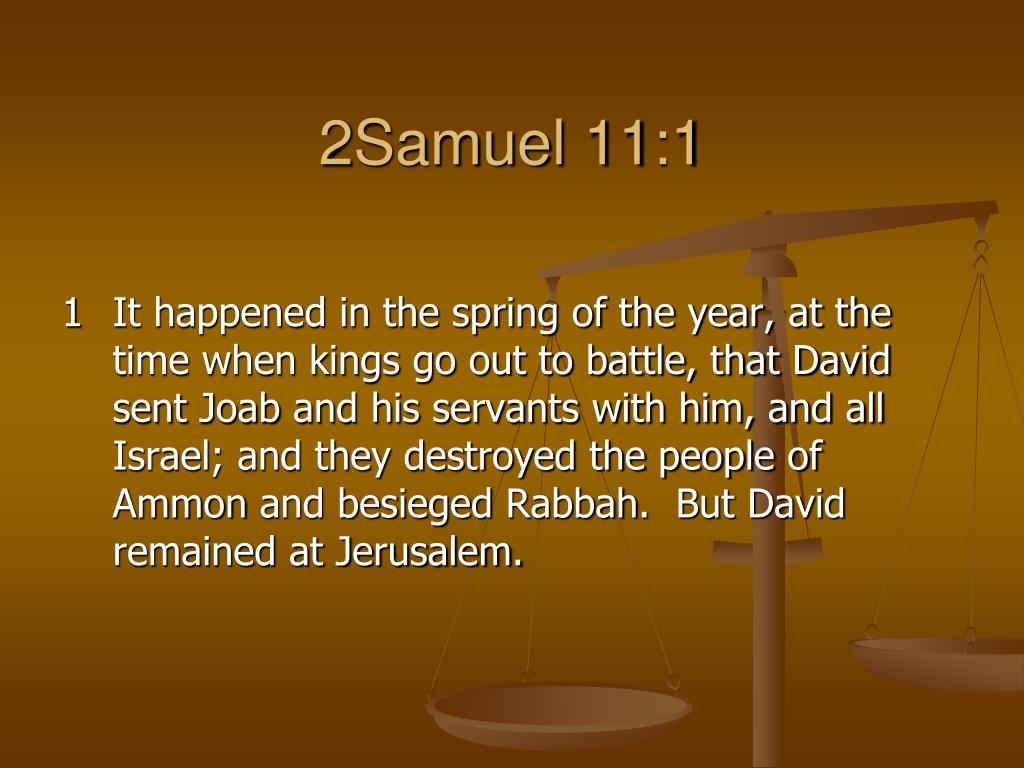 2Samuel 11:1

1 It happened in the spring of the year, at the time when kings go out to battle, that David sent Joab and his servants with him, and all Israel; and they destroyed the people of Ammon and besieged Rabbah. But David remained at Jerusalem.